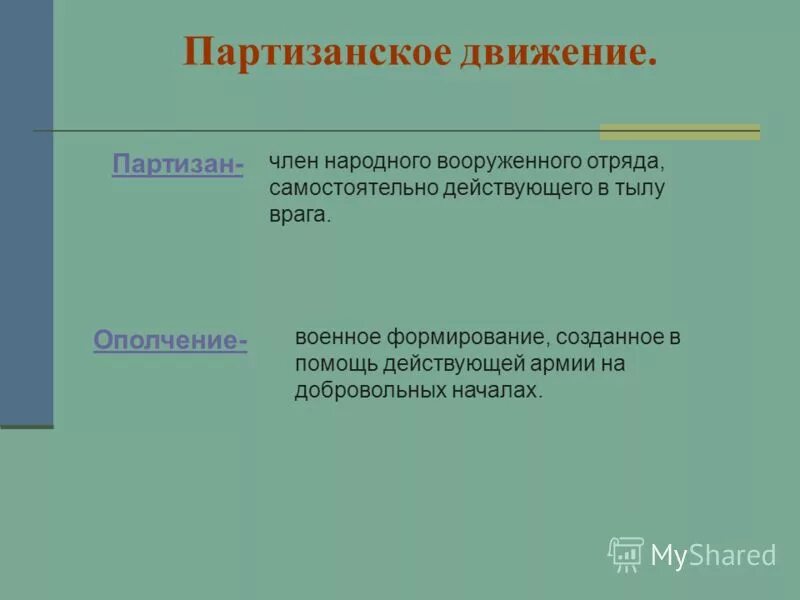 Партизанское движение.

Партизан- член народного вооруженного отряда, самостоятельно действующего в тылу врага.

Ополчение- военное формирование, созданное в помощь действующей армии на добровольных началах.

MyShared